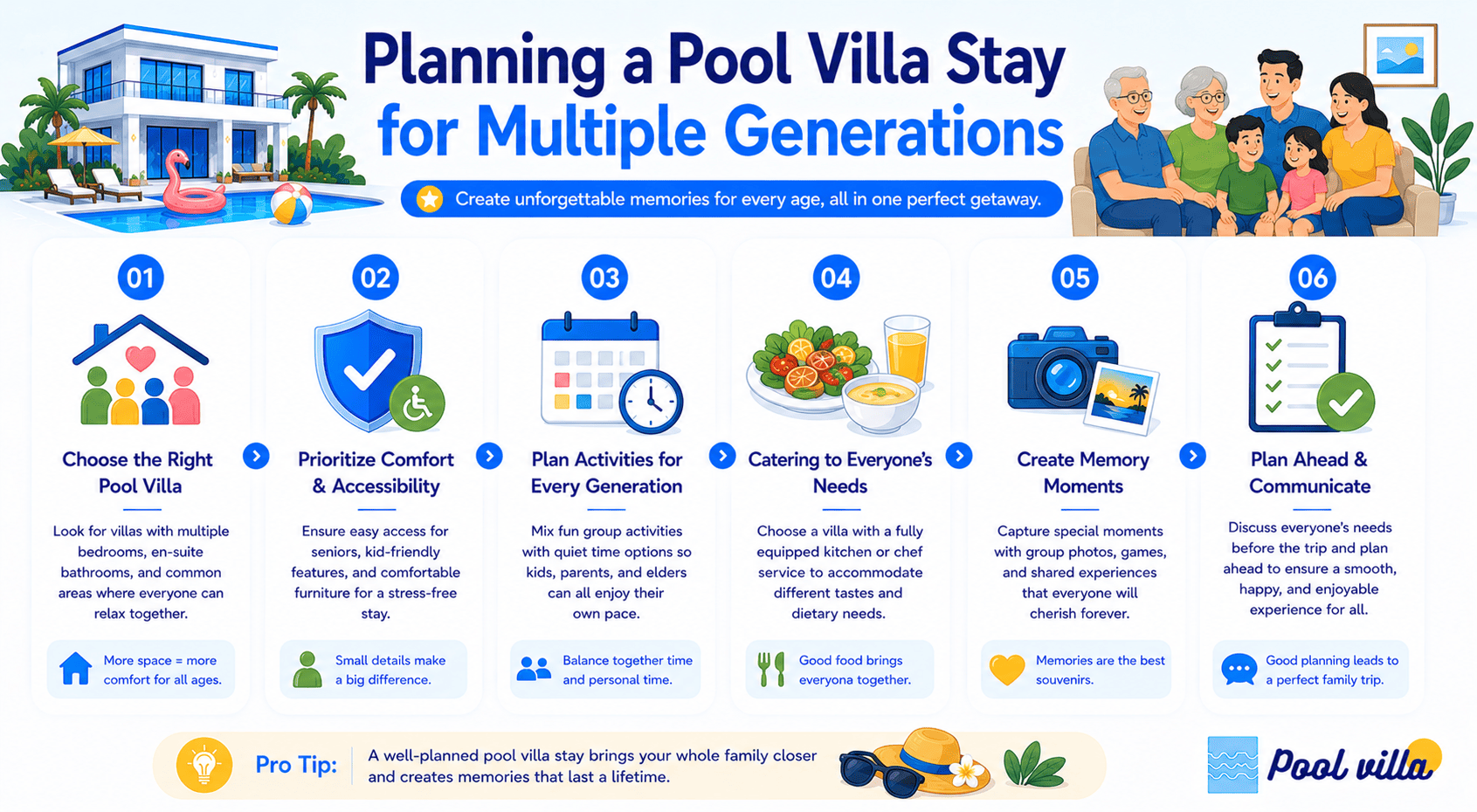 Planning a Pool Villa Stay for Multiple Generations

Create unforgettable memories for every age, all in one perfect getaway.

01

Choose the Right Pool Villa

Look for villas with multiple bedrooms, en-suite bathrooms, and common areas where everyone can relax together.

More space = more comfort for all ages.

02

Prioritize Comfort & Accessibility

Ensure easy access for seniors, kid-friendly features, and comfortable furniture for a stress-free stay.

Small details make a big difference.

03

Plan Activities for Every Generation

Mix fun group activities with quiet time options so kids, parents, and elders can all enjoy their own pace.

Balance together time and personal time.

04

Catering to Everyone's Needs

Choose a villa with a fully equipped kitchen or chef service to accommodate different tastes and dietary needs.

Good food brings everyona together.

05

Create Memory Moments

Capture special moments with group photos, games, and shared experiences that everyone will cherish forever.

Memories are the best souvenirs.

06

Plan Ahead & Communicate

Discuss everyone's needs before the trip and plan ahead to ensure a smooth, happy, and enjoyable experience for all.

Good planning leads to a perfect family trip.

Pro Tip: A well-planned pool villa stay brings your whole family closer and creates memories that last a lifetime.

Pool villa